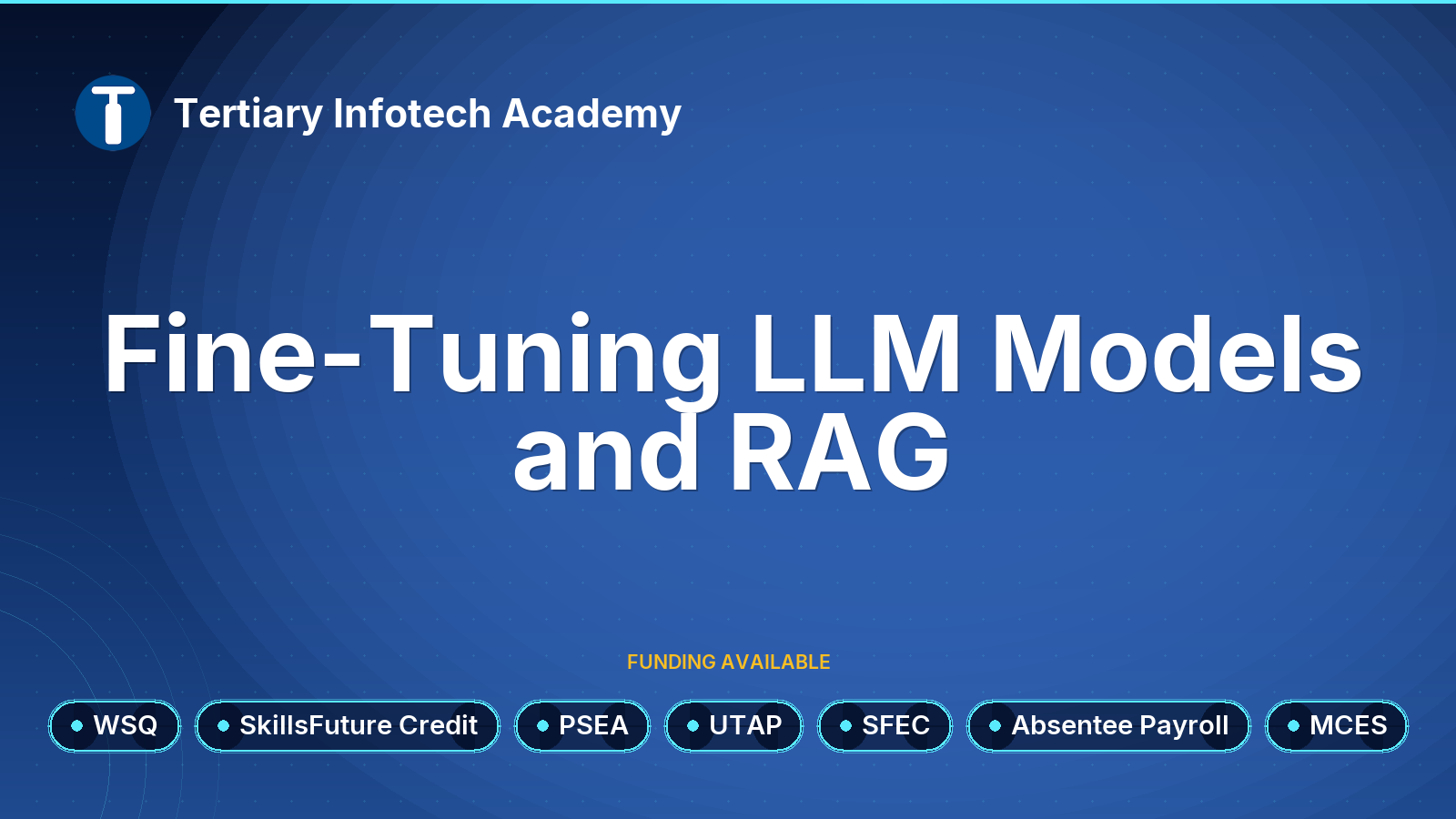 Tertiary Infotech Academy

Fine-Tuning LLM Models and RAG

FUNDING AVAILABLE

WSQ SkillsFuture Credit PSEA UTAP SFEC Absentee Payroll MCES